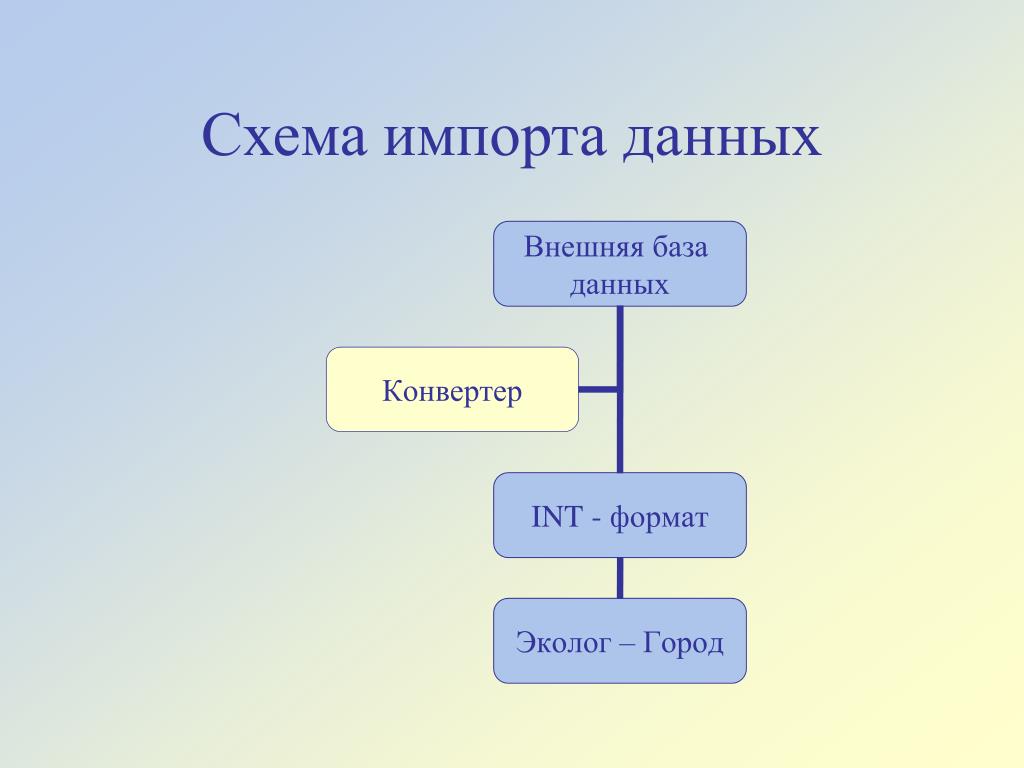 Схема импорта данных

Внешняя база данных

Конвертер

INT - формат

Эколог – Город